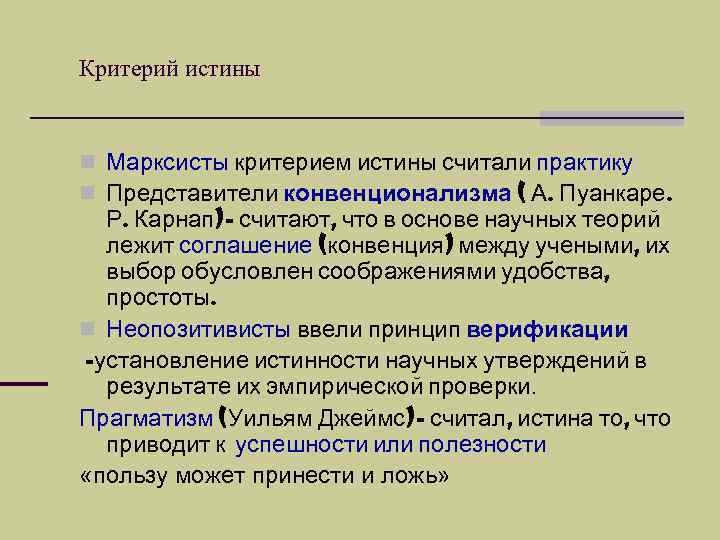 Критерий истины

Марксисты критерием истины считали практику

Представители конвенционализма ( А. Пуанкаре. Р. Карнап)- считают, что в основе научных теорий лежит соглашение (конвенция) между учеными, их выбор обусловлен соображениями удобства, простоты.

Неопозитивисты ввели принцип верификации

-установление истинности научных утверждений в результате их эмпирической проверки.

Прагматизм (Уильям Джеймс)- считал, истина то, что приводит к успешности или полезности

«пользу может принести и ложь»